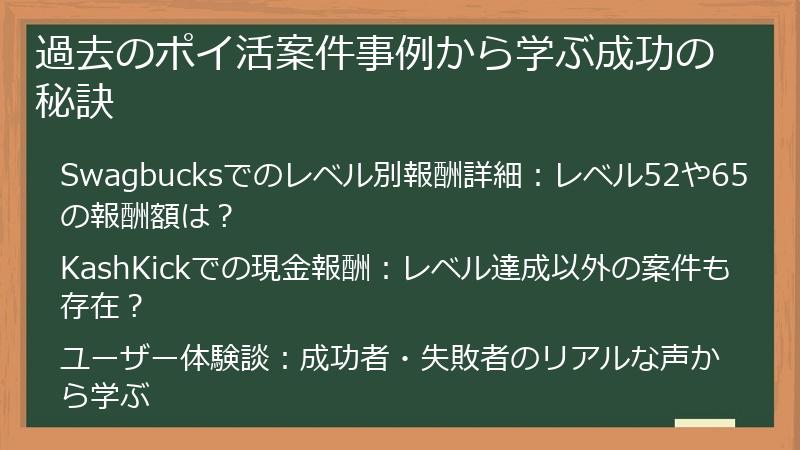 過去のポイ活案件事例から学ぶ成功の秘訣

Swagbucksでのレベル別報酬詳細：レベル52や65の報酬額は？

KashKickでの現金報酬：レベル達成以外の案件も存在？

ユーザー体験談：成功者・失敗者のリアルな声から学ぶ